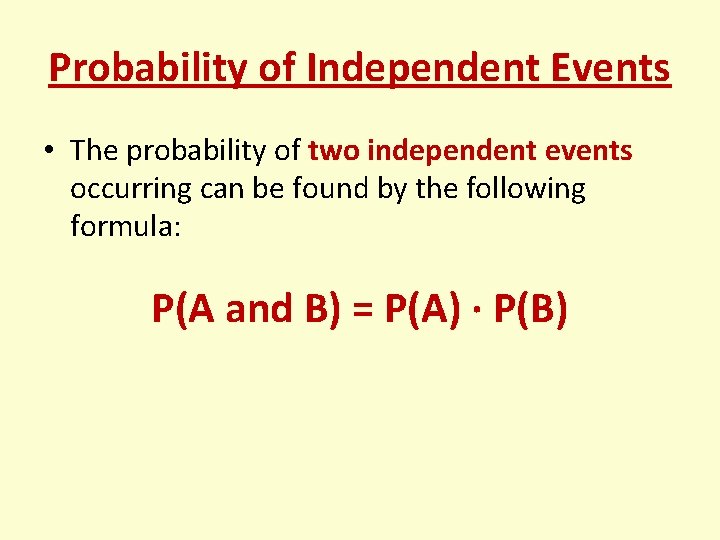 Probability of Independent Events

• The probability of two independent events occurring can be found by the following formula:

$P(A \text{ and } B) = P(A) \cdot P(B)$